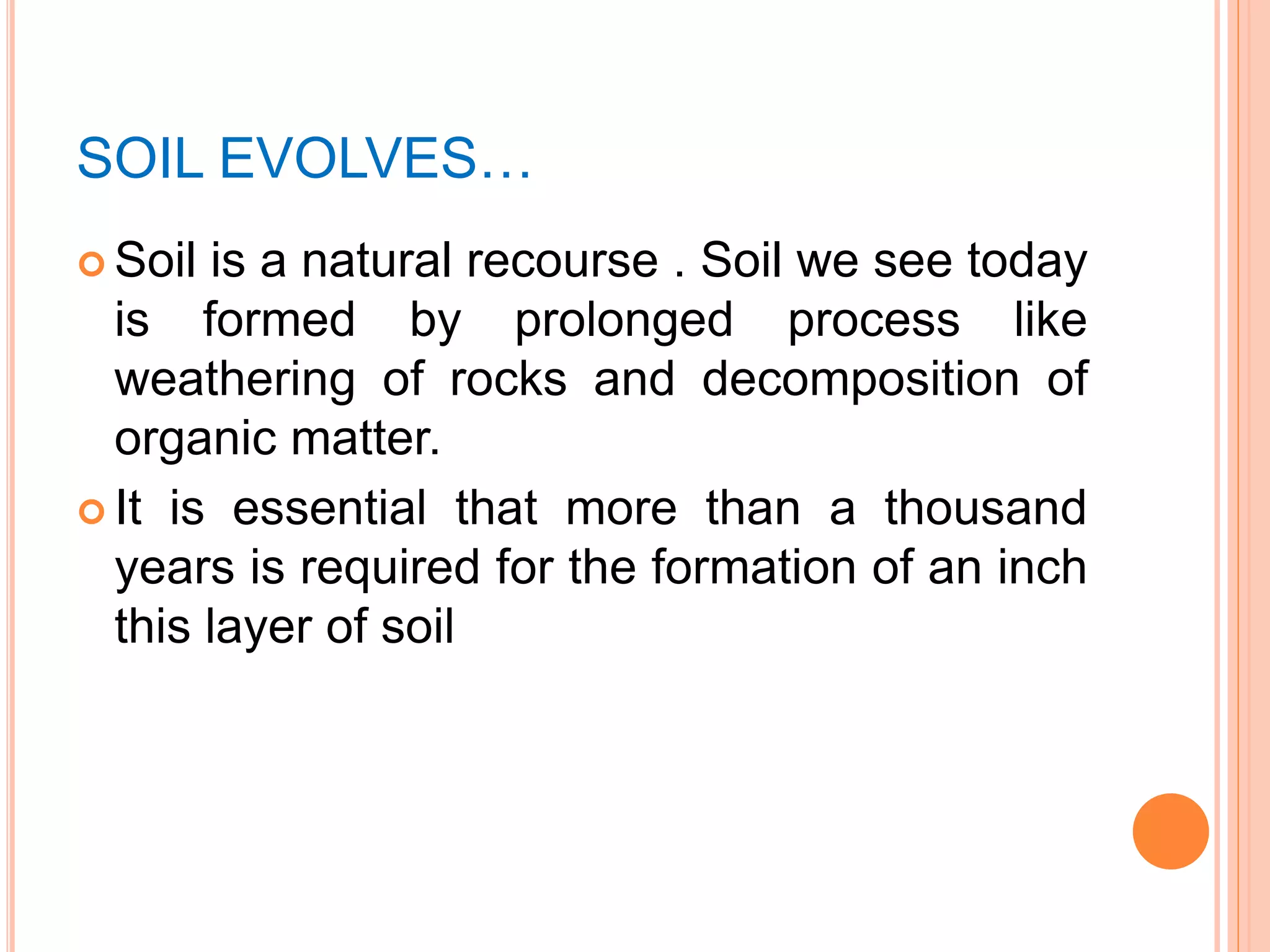 SOIL EVOLVES…

Soil is a natural recourse . Soil we see today is formed by prolonged process like weathering of rocks and decomposition of organic matter.

It is essential that more than a thousand years is required for the formation of an inch this layer of soil